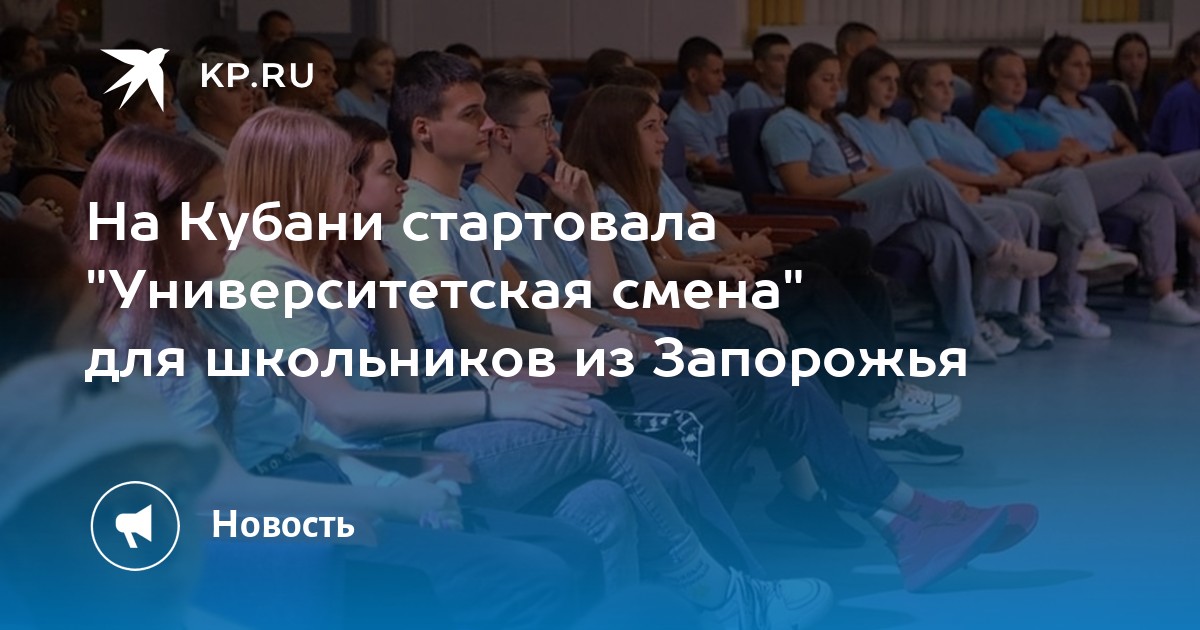 KP.RU

На Кубани стартовала "Университетская смена" для школьников из Запорожья

Новость